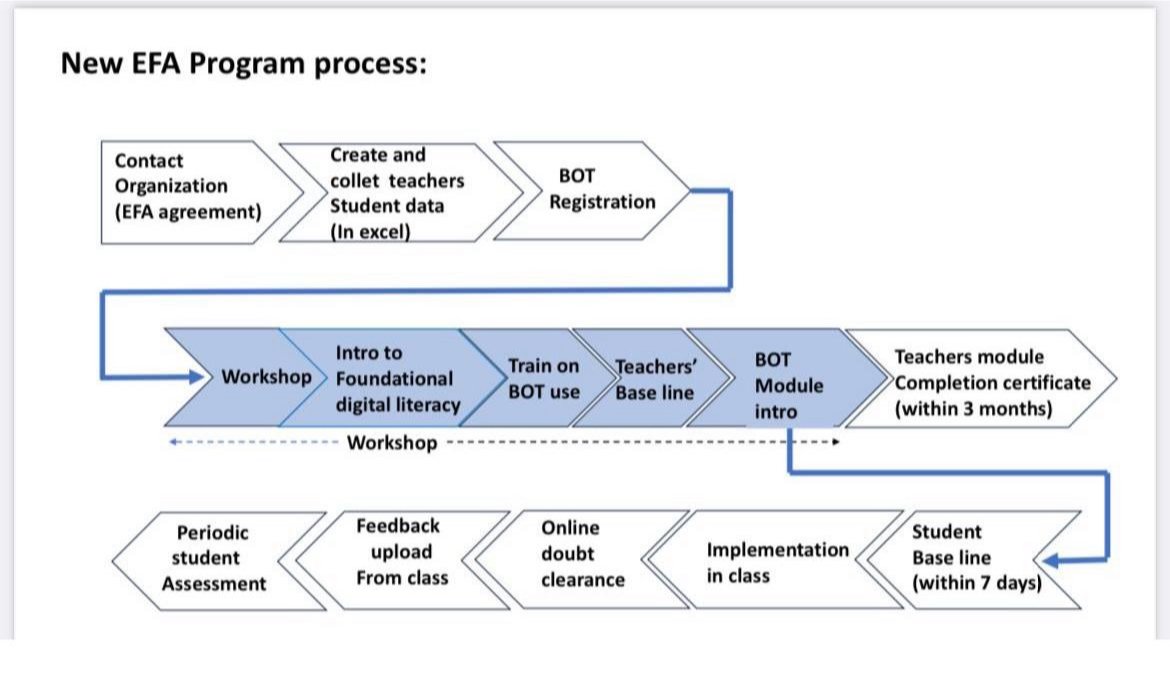 New EFA Program process:

Contact Organization (EFA agreement)

Create and collet teachers Student data (In excel)

BOT Registration

Workshop

Intro to Foundational digital literacy

Train on BOT use

Teachers' Base line

BOT Module intro

Teachers module Completion certificate (within 3 months)

Workshop

Student Base line (within 7 days)

Implementation in class

Online doubt clearance

Feedback upload From class

Periodic student Assessment